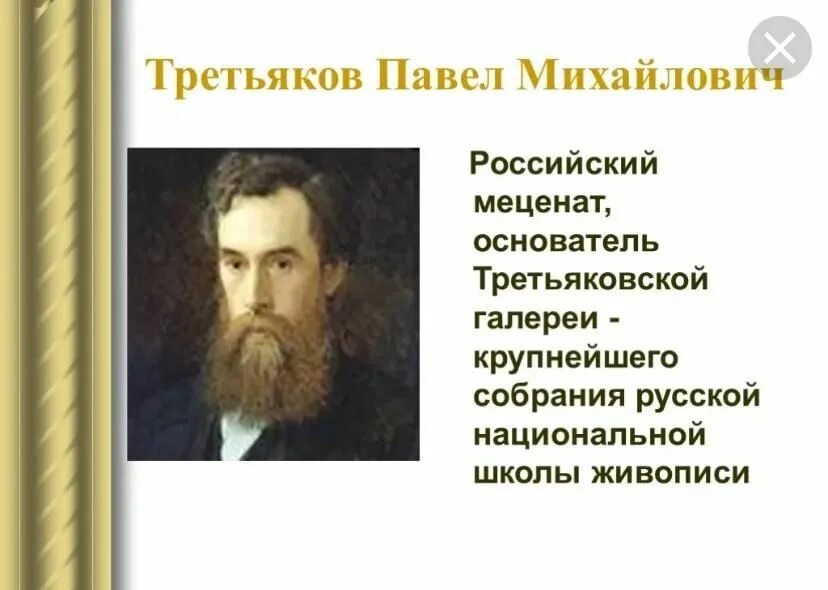 Третьяков Павел Михайлович

Российский меценат, основатель Третьяковской галереи - крупнейшего собрания русской национальной школы живописи